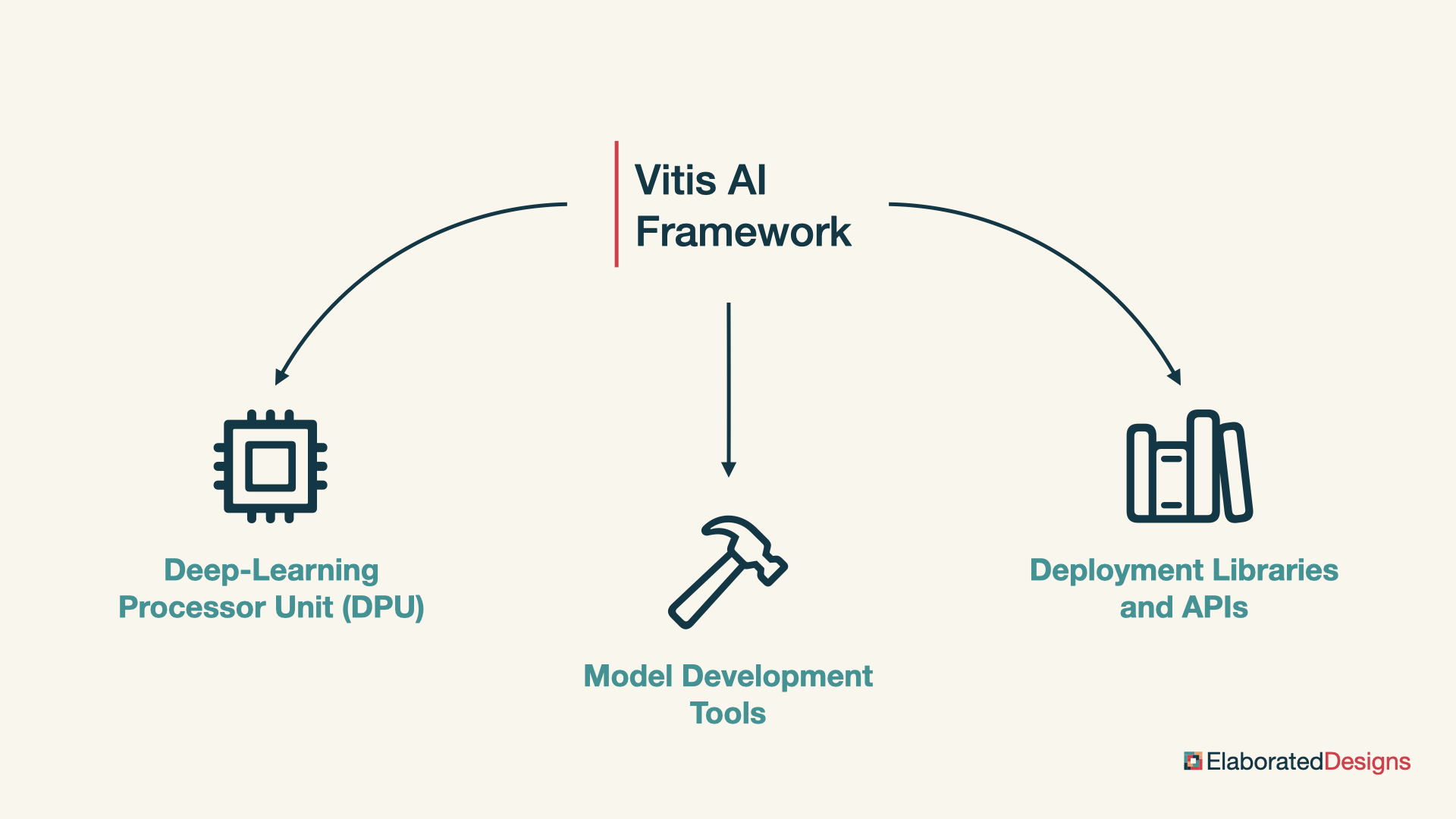 Vitis AI Framework

Deep-Learning Processor Unit (DPU)

Model Development Tools

Deployment Libraries and APIs

ElaboratedDesigns